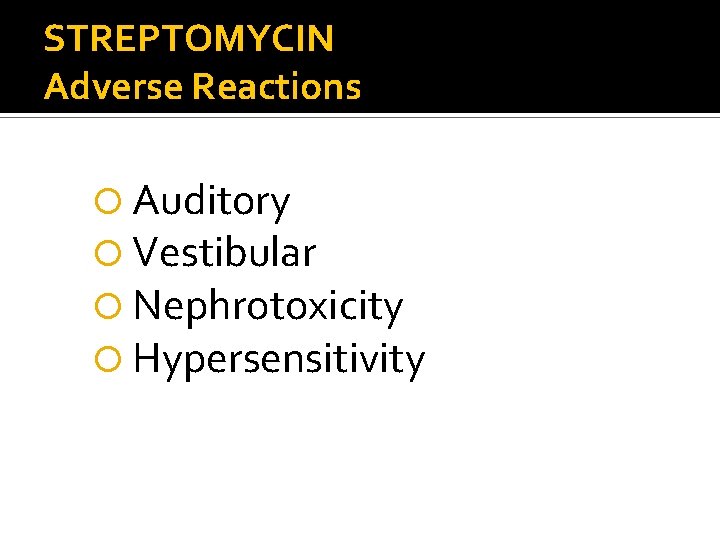 STREPTOMYCIN
Adverse Reactions

Auditory
Vestibular
Nephrotoxicity
Hypersensitivity